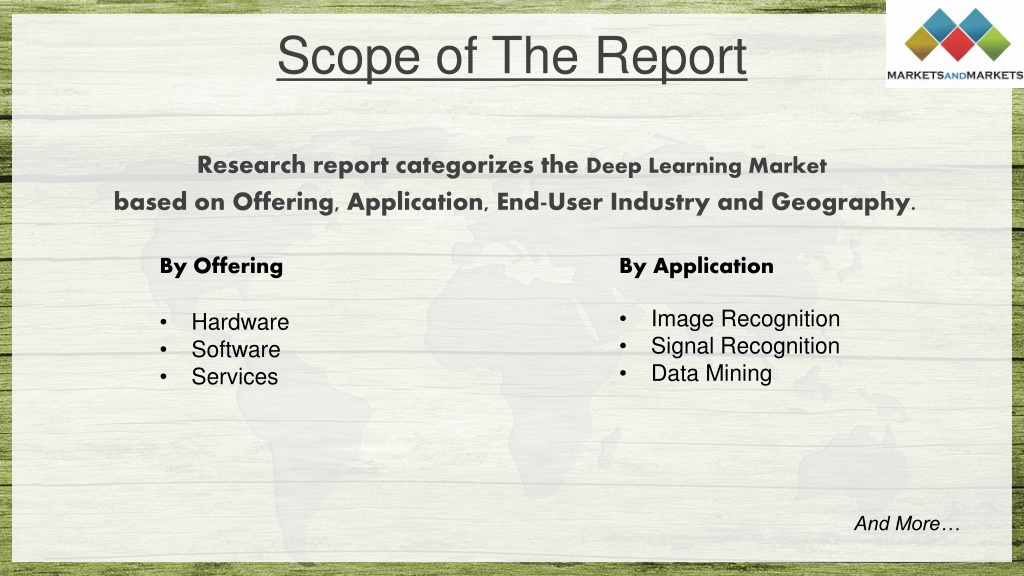 Scope of The Report

MARKETSANDMARKETS

Research report categorizes the Deep Learning Market based on Offering, Application, End-User Industry and Geography.

By Offering

• Hardware
• Software
• Services

By Application

• Image Recognition
• Signal Recognition
• Data Mining

And More…